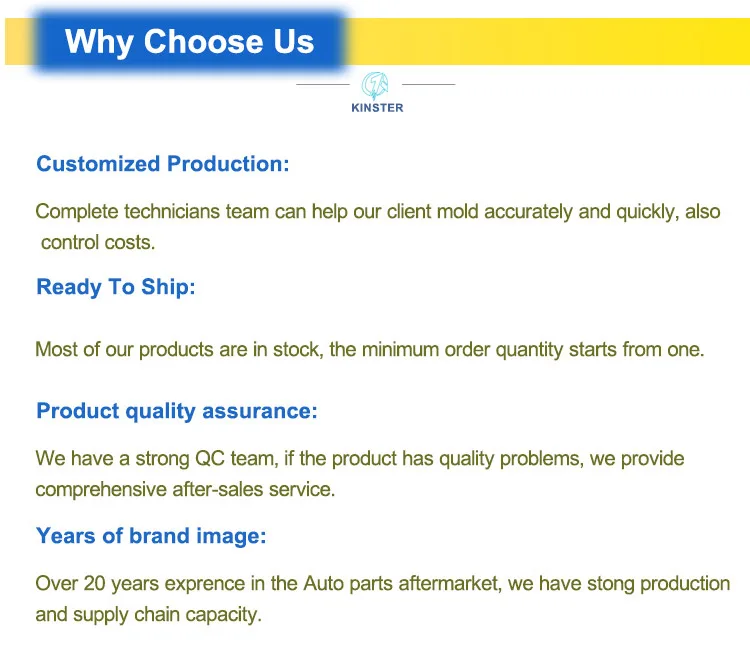 Why Choose Us

KINSTER

Customized Production:

Complete technicians team can help our client mold accurately and quickly, also control costs.

Ready To Ship:

Most of our products are in stock, the minimum order quantity starts from one.

Product quality assurance:

We have a strong QC team, if the product has quality problems, we provide comprehensive after-sales service.

Years of brand image:

Over 20 years exprence in the Auto parts aftermarket, we have stong production and supply chain capacity.